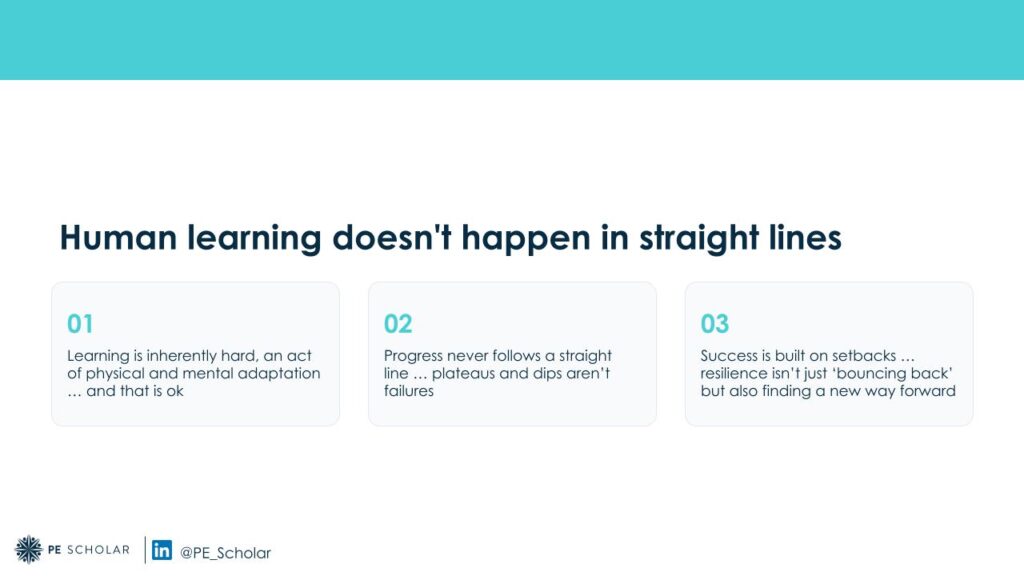 Human learning doesn't happen in straight lines

01

Learning is inherently hard, an act of physical and mental adaptation … and that is ok

02

Progress never follows a straight line … plateaus and dips aren't failures

03

Success is built on setbacks … resilience isn't just 'bouncing back' but also finding a new way forward

PE SCHOLAR

in @PE_Scholar